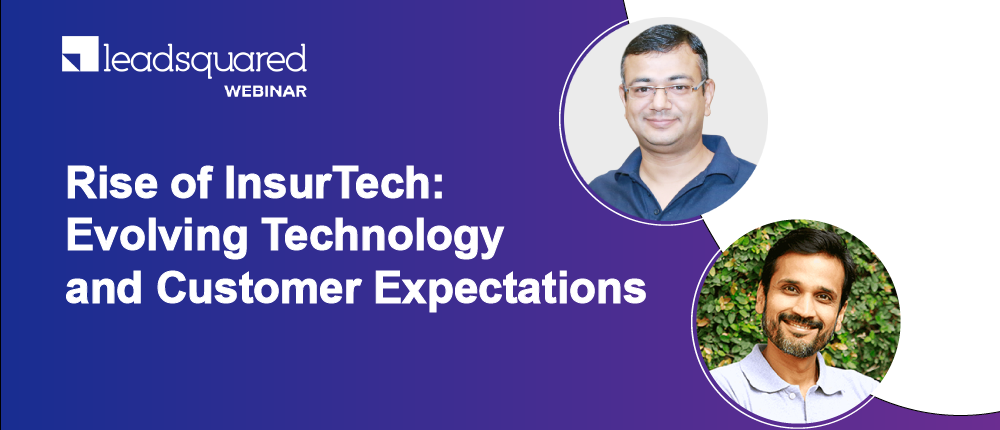 leadsquared
WEBINAR

Rise of InsurTech: Evolving Technology and Customer Expectations